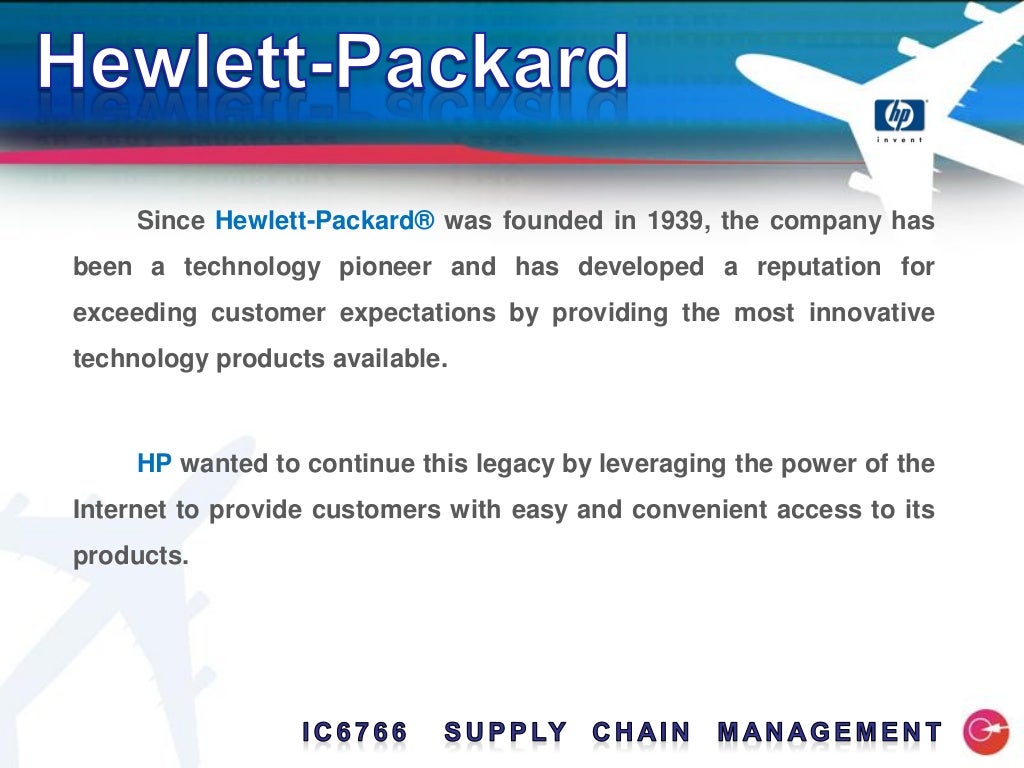 Hewlett-Packard

hp
invent

Since Hewlett-Packard® was founded in 1939, the company has been a technology pioneer and has developed a reputation for exceeding customer expectations by providing the most innovative technology products available.

HP wanted to continue this legacy by leveraging the power of the Internet to provide customers with easy and convenient access to its products.

IC6766 SUPPLY CHAIN MANAGEMENT